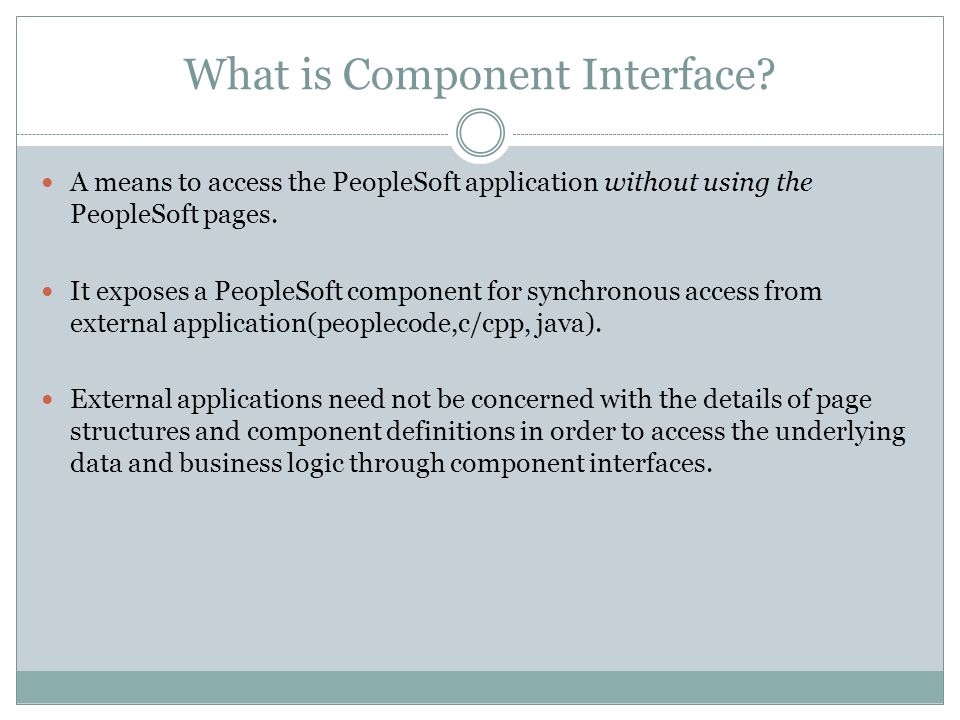 What is Component Interface?

A means to access the PeopleSoft application without using the PeopleSoft pages.

It exposes a PeopleSoft component for synchronous access from external application(peoplecode,c/cpp, java).

External applications need not be concerned with the details of page structures and component definitions in order to access the underlying data and business logic through component interfaces.